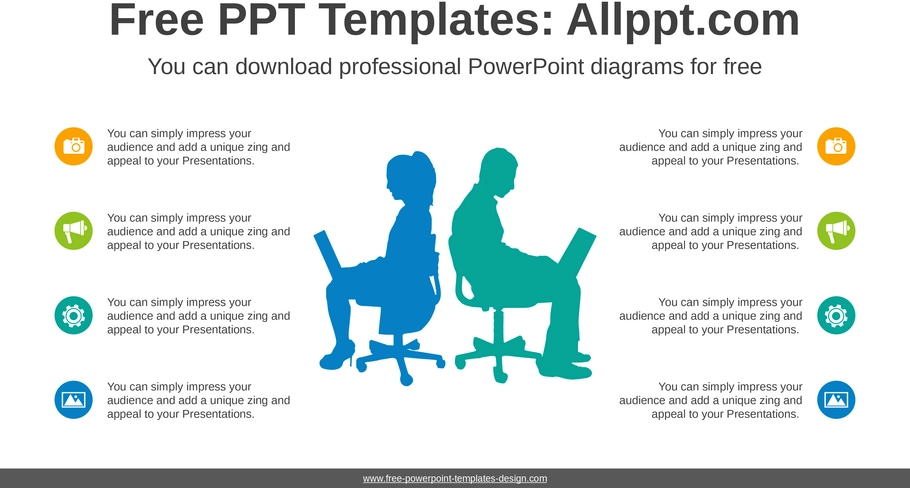 Free PPT Templates: Allppt.com

You can download professional PowerPoint diagrams for free

You can simply impress your audience and add a unique zing and appeal to your Presentations.

You can simply impress your audience and add a unique zing and appeal to your Presentations.

You can simply impress your audience and add a unique zing and appeal to your Presentations.

You can simply impress your audience and add a unique zing and appeal to your Presentations.

You can simply impress your audience and add a unique zing and appeal to your Presentations.

You can simply impress your audience and add a unique zing and appeal to your Presentations.

You can simply impress your audience and add a unique zing and appeal to your Presentations.

You can simply impress your audience and add a unique zing and appeal to your Presentations.

www.free-powerpoint-templates-design.com